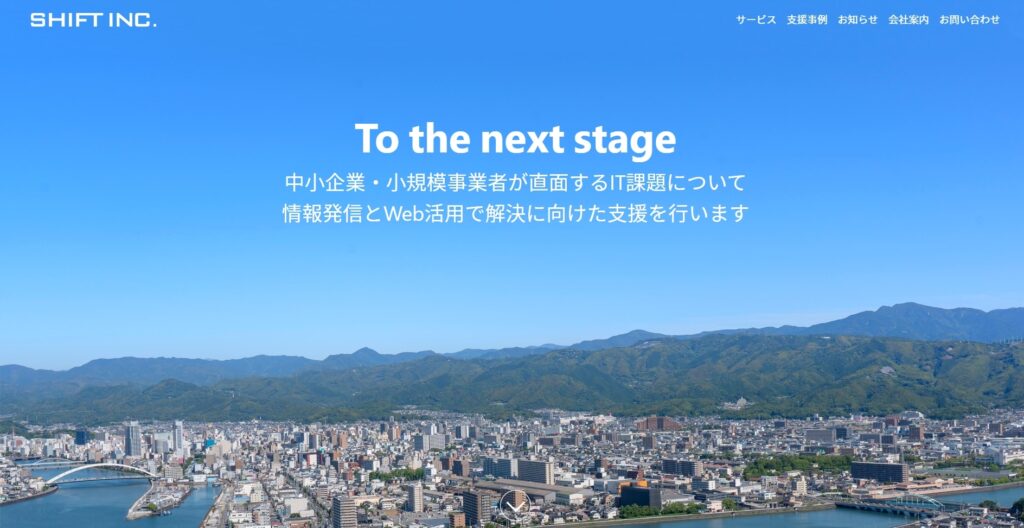 SHIFT INC.

サービス　支援事例　お知らせ　会社案内　お問い合わせ

To the next stage

中小企業・小規模事業者が直面するIT課題について
情報発信とWeb活用で解決に向けた支援を行います